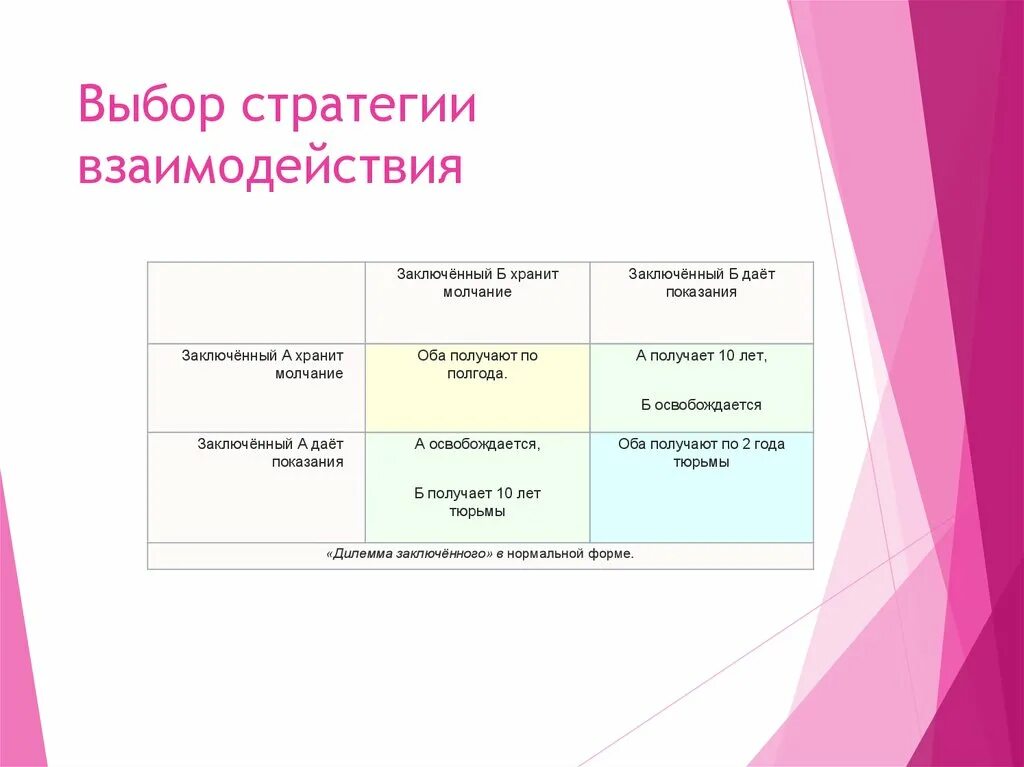 Выбор стратегии взаимодействия

| | Заключённый Б хранит молчание | Заключённый Б даёт показания |
|---|---|---|
| Заключённый А хранит молчание | Оба получают по полгода. | А получает 10 лет, Б освобождается |
| Заключённый А даёт показания | А освобождается, Б получает 10 лет тюрьмы | Оба получают по 2 года тюрьмы |

«Дилемма заключённого» в нормальной форме.